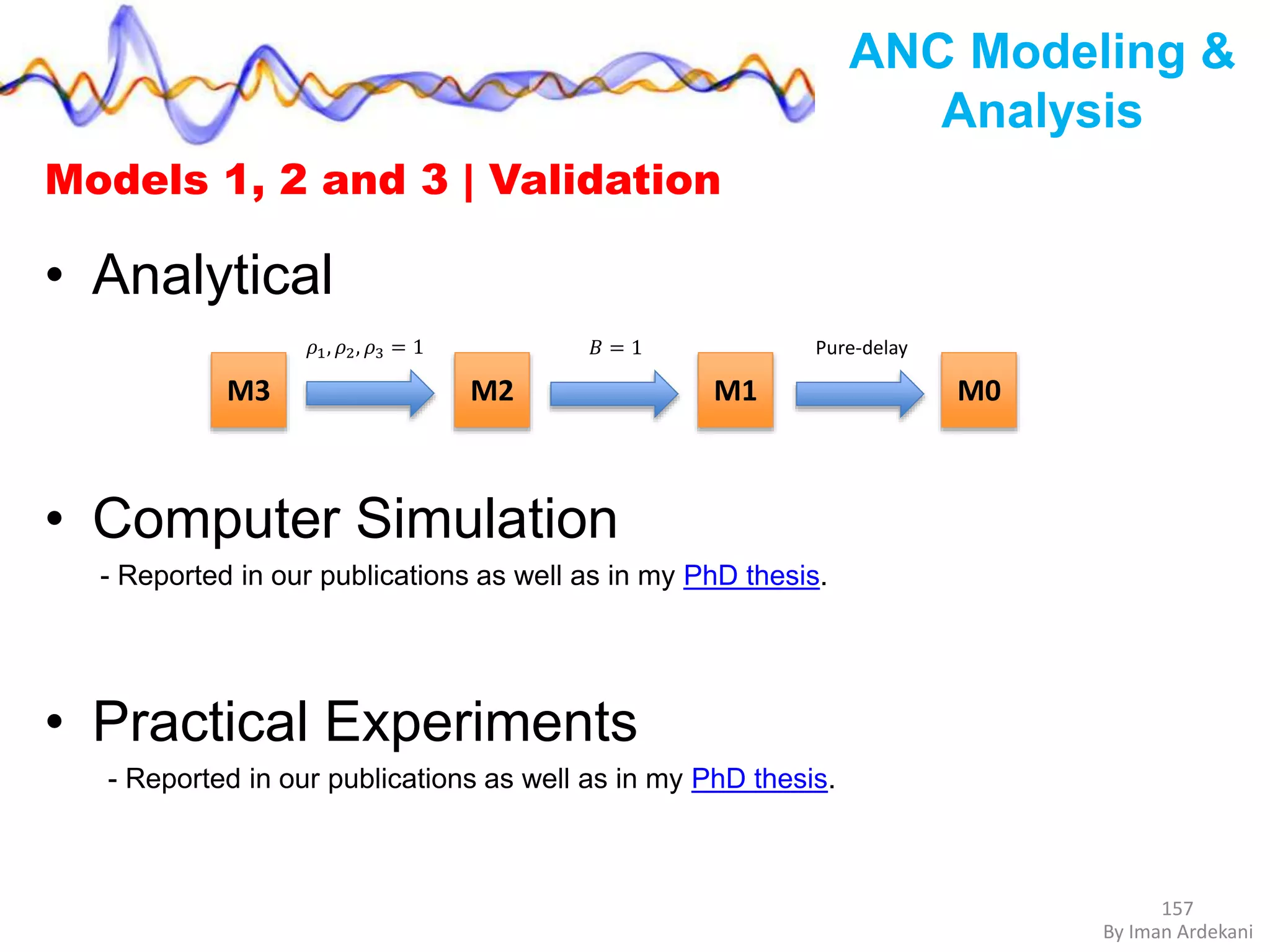 ANC Modeling & Analysis

Models 1, 2 and 3 | Validation

• Analytical

M3 $\rho_1, \rho_2, \rho_3 = 1$ M2 $B = 1$ M1 Pure-delay M0

• Computer Simulation

- Reported in our publications as well as in my PhD thesis.

• Practical Experiments

- Reported in our publications as well as in my PhD thesis.

157
By Iman Ardekani